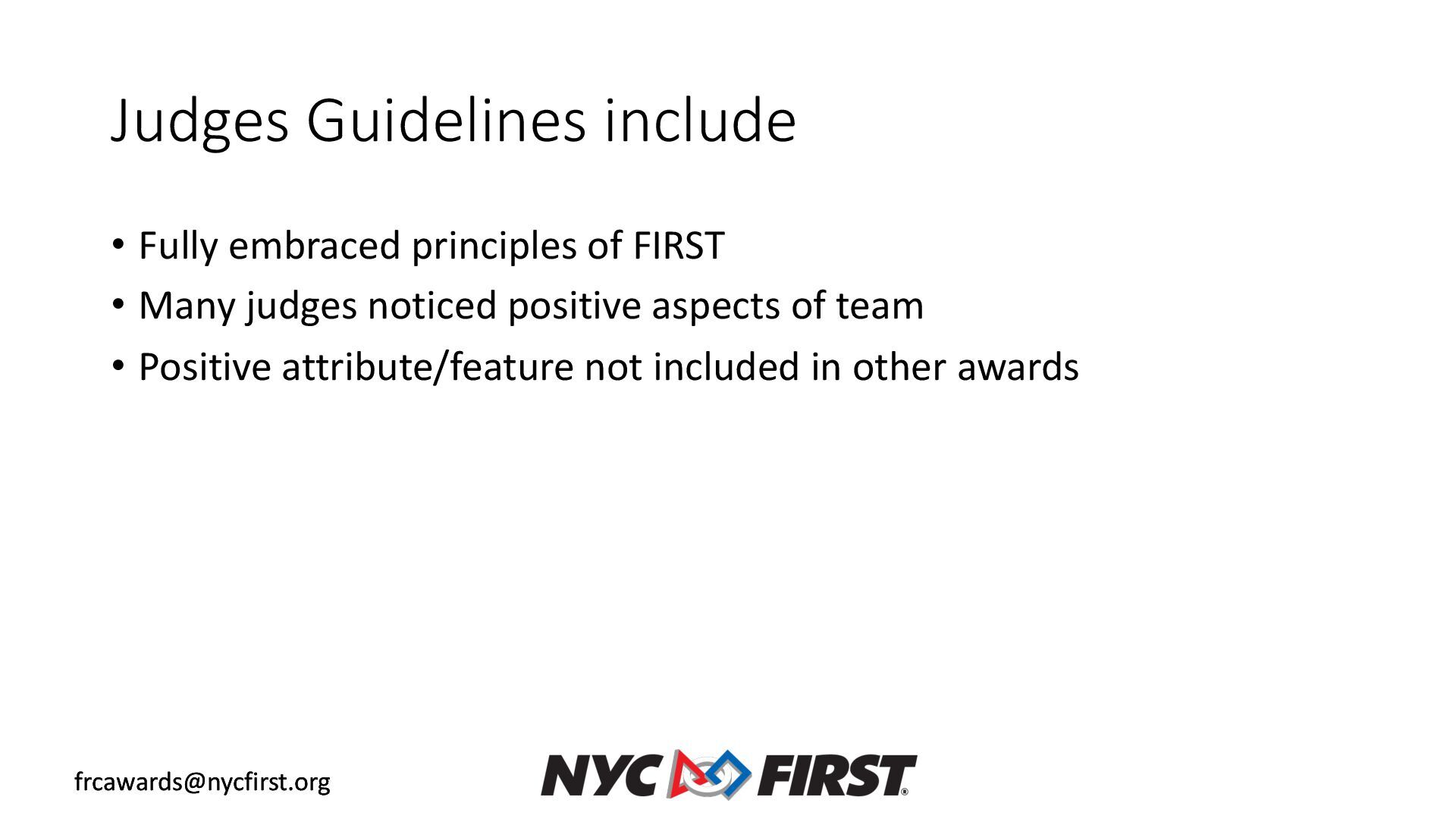 Judges Guidelines include

• Fully embraced principles of FIRST
• Many judges noticed positive aspects of team
• Positive attribute/feature not included in other awards

frcawards@nycfirst.org

NYC FIRST®